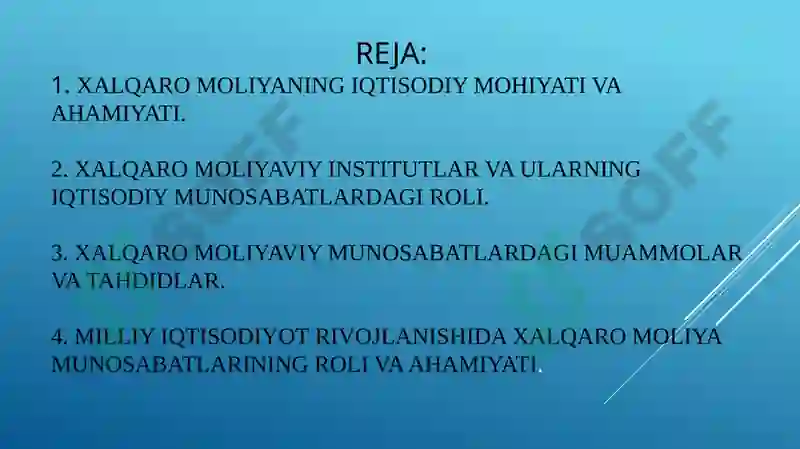 REJA:
1. XALQARO MOLIYANING IQTISODIY MOHIYATI VA AHAMIYATI.

2. XALQARO MOLIYAVIY INSTITUTLAR VA ULARNING IQTISODIY MUNOSABATLARDAGI ROLI.

3. XALQARO MOLIYAVIY MUNOSABATLARDAGI MUAMMOLAR VA TAHDIDLAR.

4. MILLIY IQTISODIYOT RIVOJLANISHIDA XALQARO MOLIYA MUNOSABATLARINING ROLI VA AHAMIYATI.

SOFF
SOFF